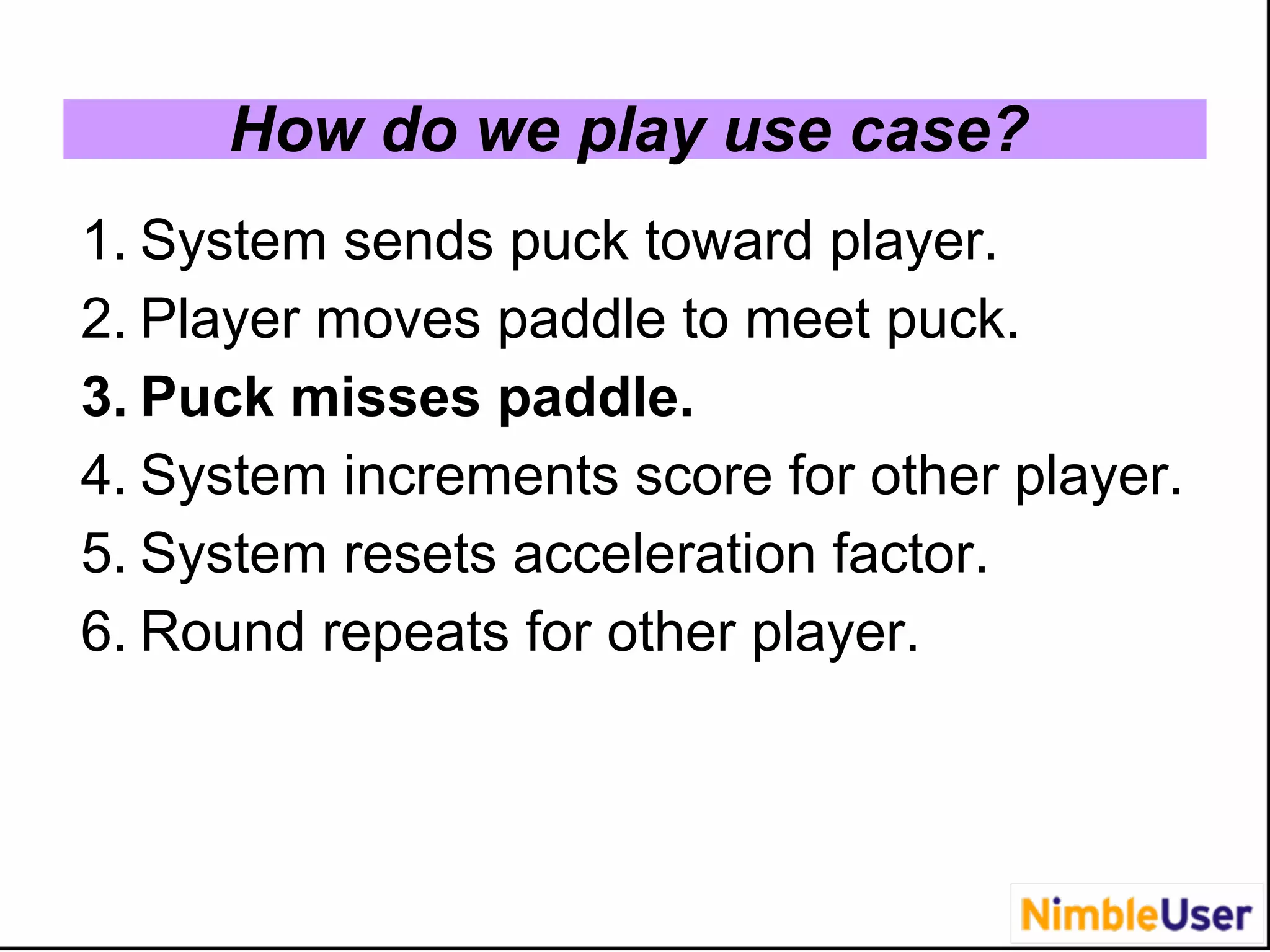 How do we play use case?

1. System sends puck toward player.
2. Player moves paddle to meet puck.
3. Puck misses paddle.
4. System increments score for other player.
5. System resets acceleration factor.
6. Round repeats for other player.

NimbleUser